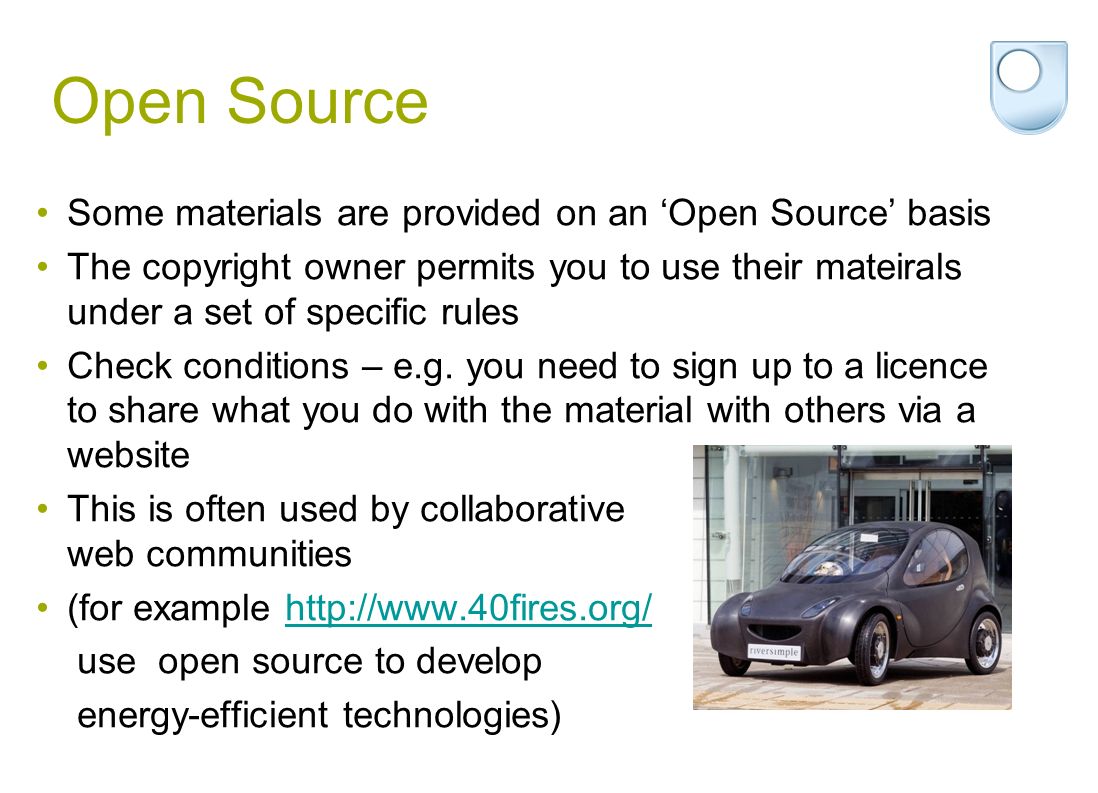 Open Source

• Some materials are provided on an ‘Open Source’ basis

• The copyright owner permits you to use their mateirals under a set of specific rules

• Check conditions – e.g. you need to sign up to a licence to share what you do with the material with others via a website

• This is often used by collaborative web communities

• (for example http://www.40fires.org/
use open source to develop
energy-efficient technologies)

riversimple